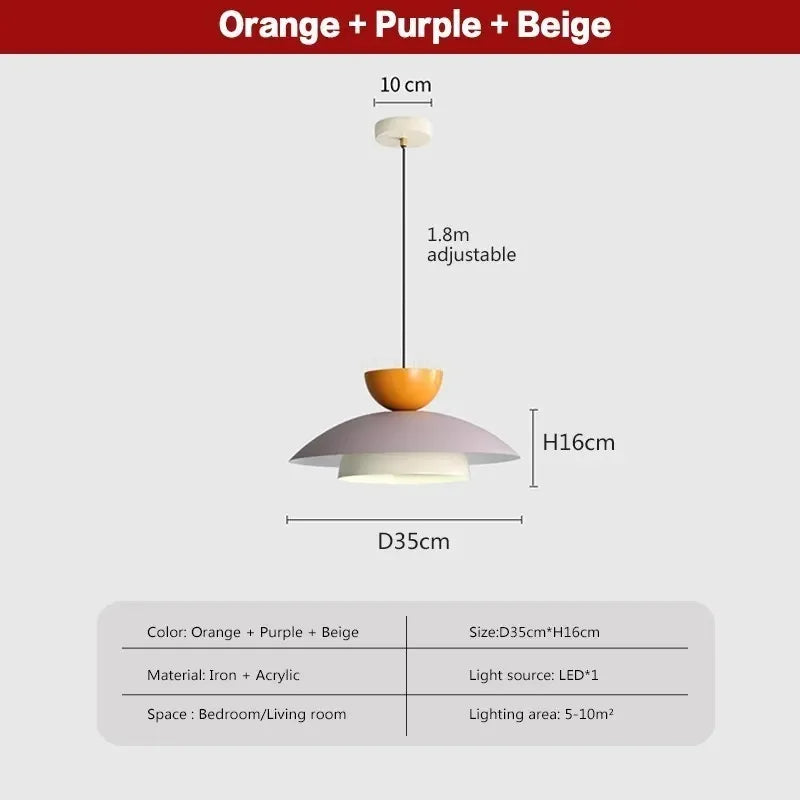 Orange + Purple + Beige

10 cm

1.8m adjustable

H16cm

D35cm

| Color: Orange + Purple + Beige | Size:D35cm*H16cm |
|---|---|
| Material: Iron + Acrylic | Light source: LED*1 |
| Space : Bedroom/Living room | Lighting area: 5-10m² |